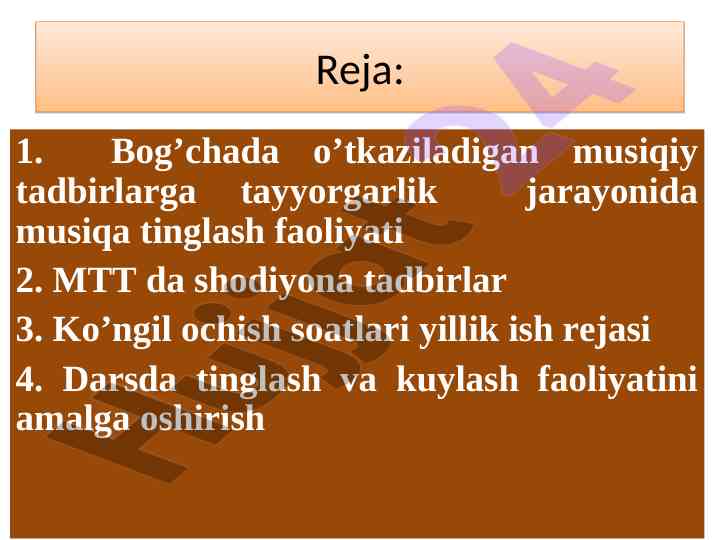 Reja:

1. Bog’chada o’tkaziladigan musiqiy tadbirlarga tayyorgarlik jarayonida musiqa tinglash faoliyati

2. MTT da shodiyona tadbirlar

3. Ko’ngil ochish soatlari yillik ish rejasi

4. Darsda tinglash va kuylash faoliyatini amalga oshirish

Hujjat 24